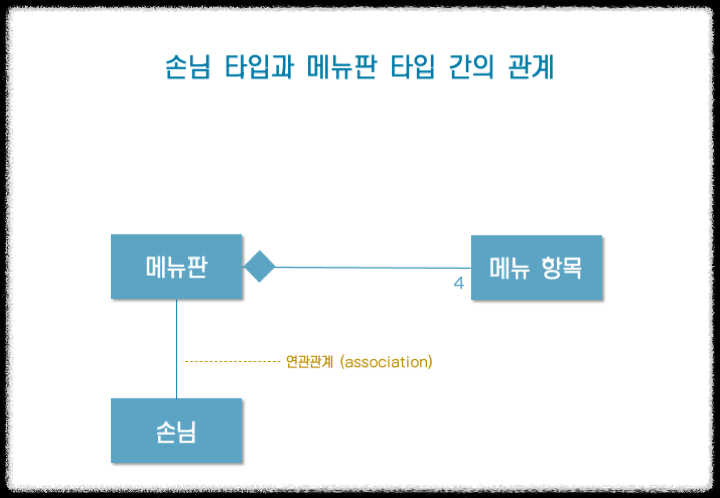 손님 타입과 메뉴판 타입 간의 관계

메뉴판

4

메뉴 항목

연관관계 (association)

손님